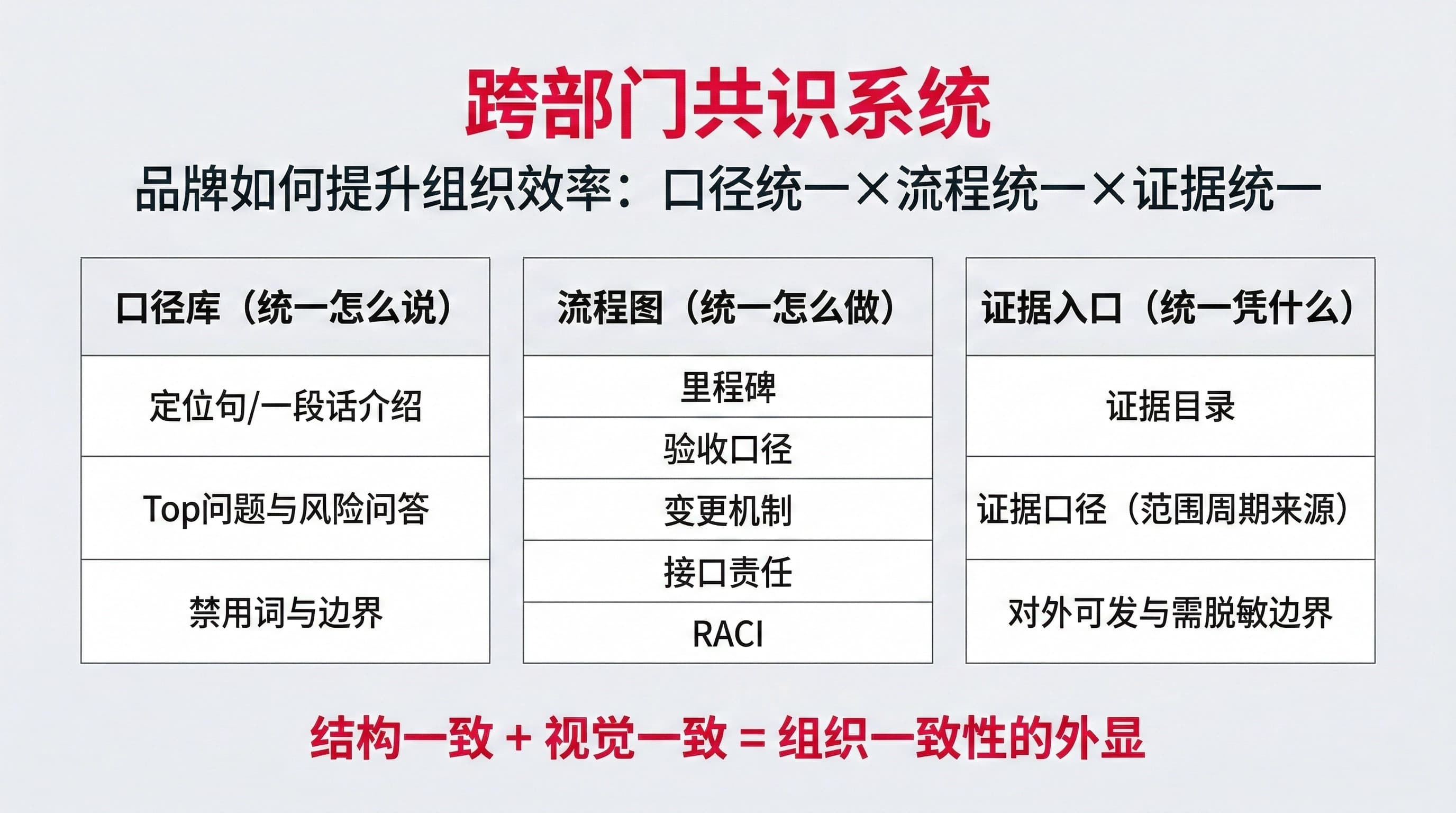 跨部门共识系统

品牌如何提升组织效率：口径统一×流程统一×证据统一

口径库（统一怎么说）

定位句/一段话介绍

Top问题与风险问答

禁用词与边界

流程图（统一怎么做）

里程碑

验收口径

变更机制

接口责任

RACI

证据入口（统一凭什么）

证据目录

证据口径（范围周期来源）

对外可发与需脱敏边界

结构一致 + 视觉一致 = 组织一致性的外显